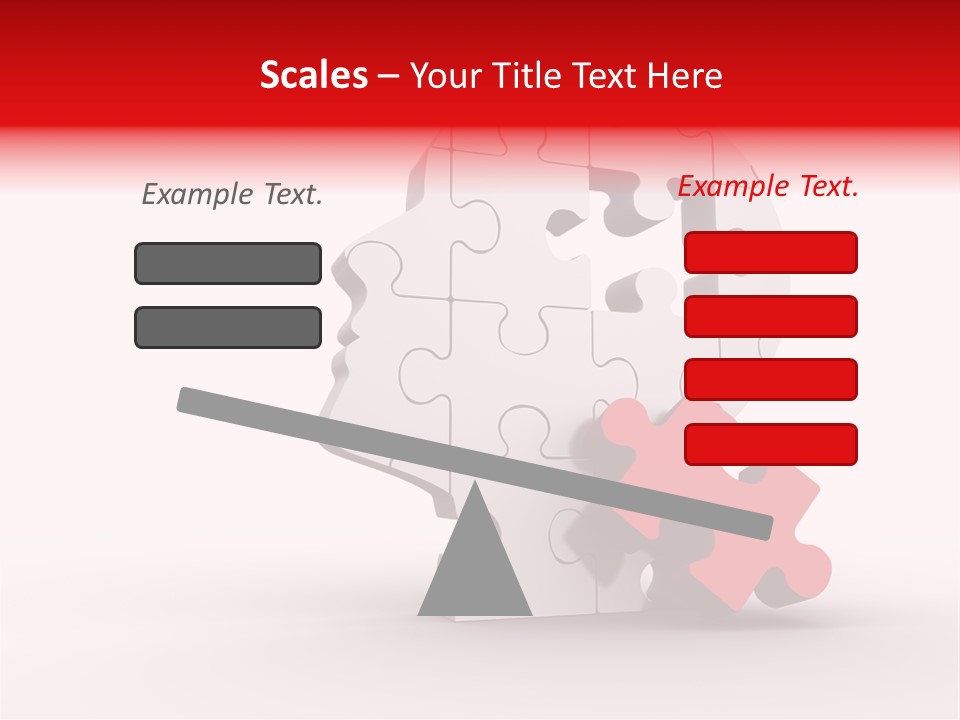 Scales – Your Title Text Here

Example Text.

Example Text.